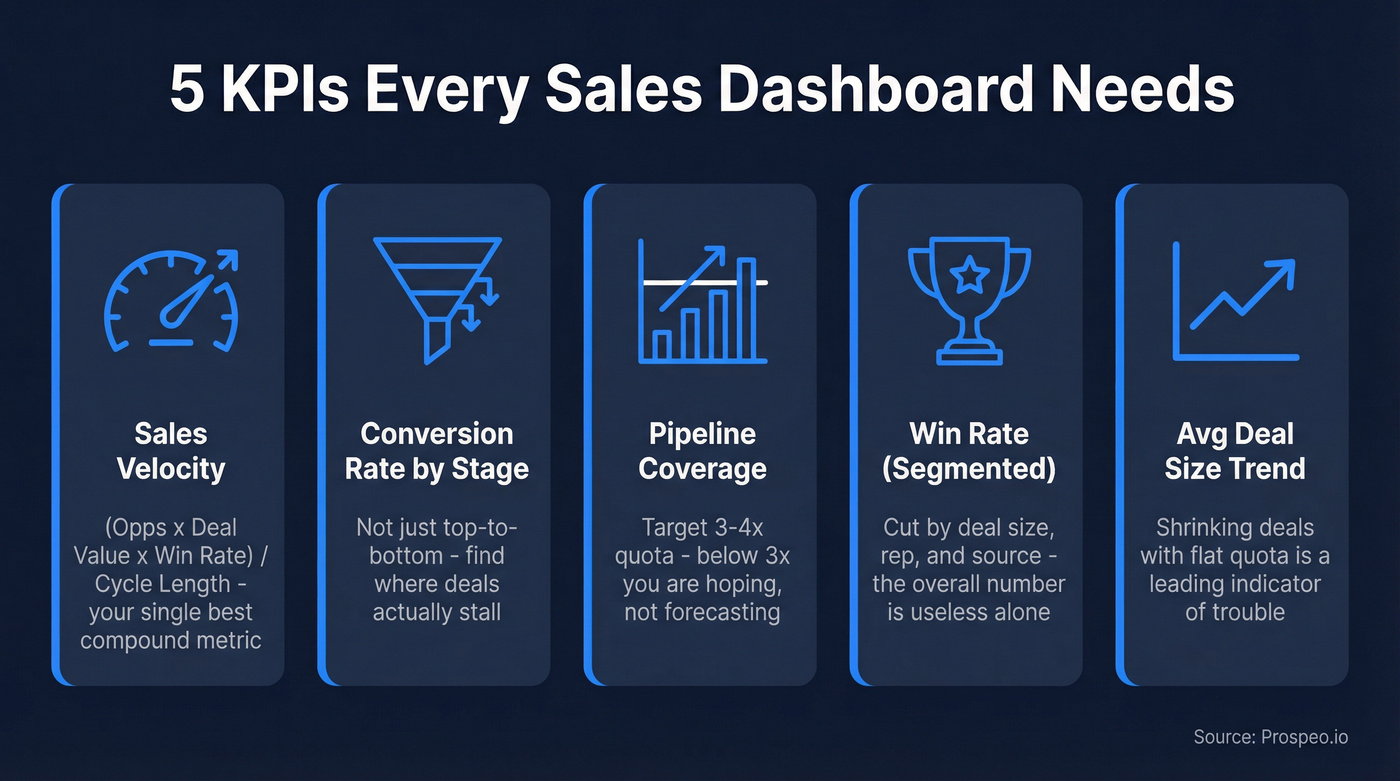 5 KPIs Every Sales Dashboard Needs

Sales Velocity

(Opps x Deal Value x Win Rate) / Cycle Length - your single best compound metric

Conversion Rate by Stage

Not just top-to-bottom - find where deals actually stall

Pipeline Coverage

Target 3-4x quota - below 3x you are hoping, not forecasting

Win Rate (Segmented)

Cut by deal size, rep, and source - the overall number is useless alone

Avg Deal Size Trend

Shrinking deals with flat quota is a leading indicator of trouble

Source: Prospeo.io